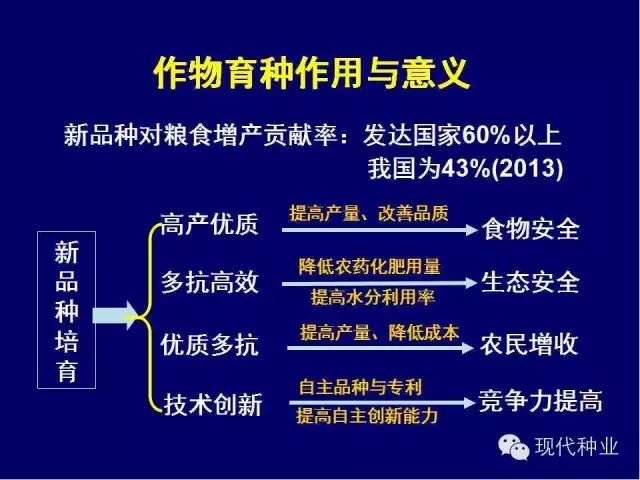 作物育种作用与意义

新品种对粮食增产贡献率：发达国家60%以上
我国为43%(2013)

新品种培育

高产优质 提高产量、改善品质 食物安全

多抗高效 降低农药化肥用量 提高水分利用率 生态安全

优质多抗 提高产量、降低成本 农民增收

技术创新 自主品种与专利 提高自主创新能力 竞争力提高

现代种业